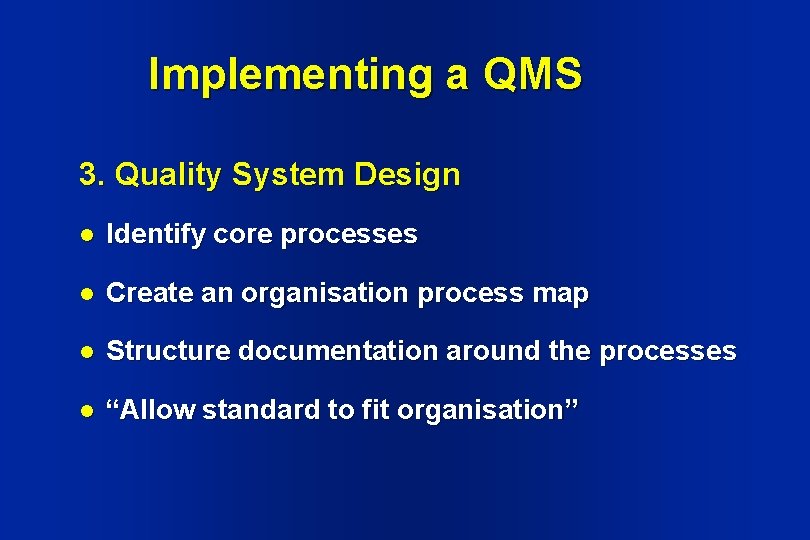 Implementing a QMS

3. Quality System Design

• Identify core processes

• Create an organisation process map

• Structure documentation around the processes

• "Allow standard to fit organisation"